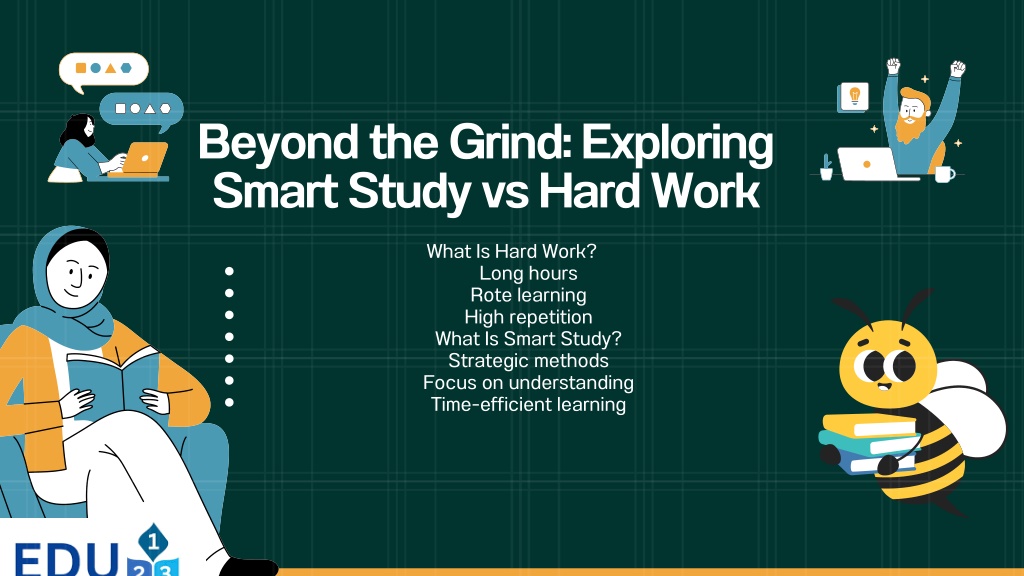 Beyond the Grind: Exploring Smart Study vs Hard Work

What Is Hard Work?
Long hours
Rote learning
High repetition
What Is Smart Study?
Strategic methods
Focus on understanding
Time-efficient learning

EDU 1 2 3